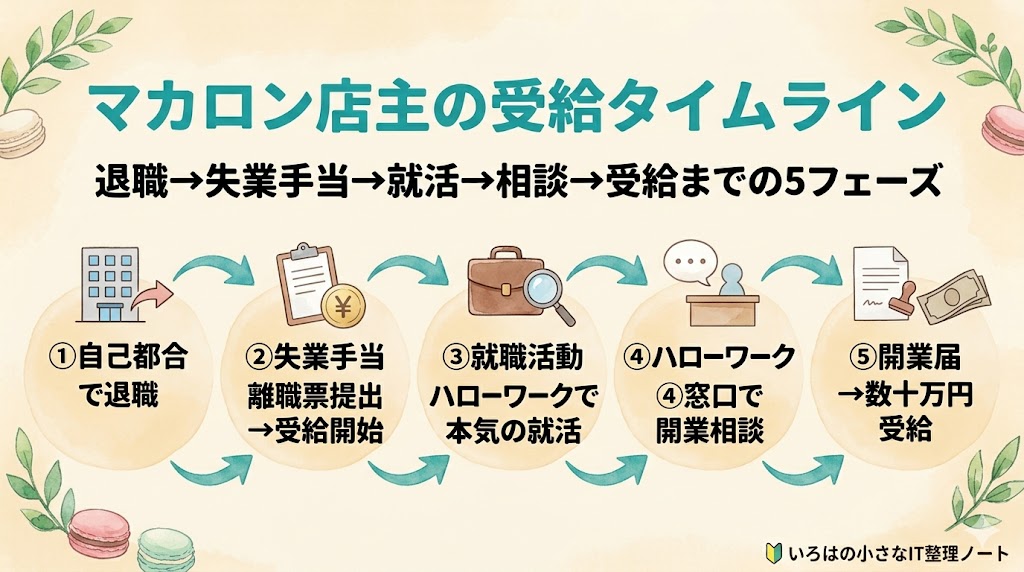 マカロン店主の受給タイムライン

退職→失業手当→就活→相談→受給までの5フェーズ

①自己都合で退職

②失業手当
離職票提出
→受給開始

③就職活動
ハローワークで
本気の就活

④ハローワーク
④窓口で
開業相談

⑤開業届
→数十万円
受給

¥

いろはの小さなIT整理ノート